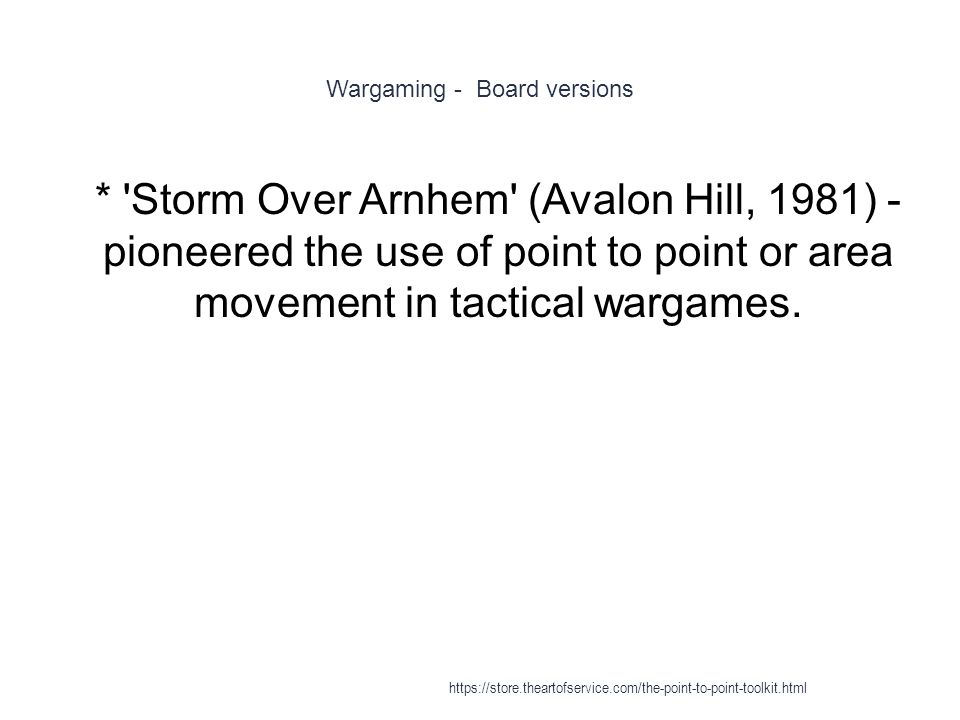 Wargaming - Board versions

* 'Storm Over Arnhem' (Avalon Hill, 1981) - pioneered the use of point to point or area movement in tactical wargames.

https://store.theartofservice.com/the-point-to-point-toolkit.html